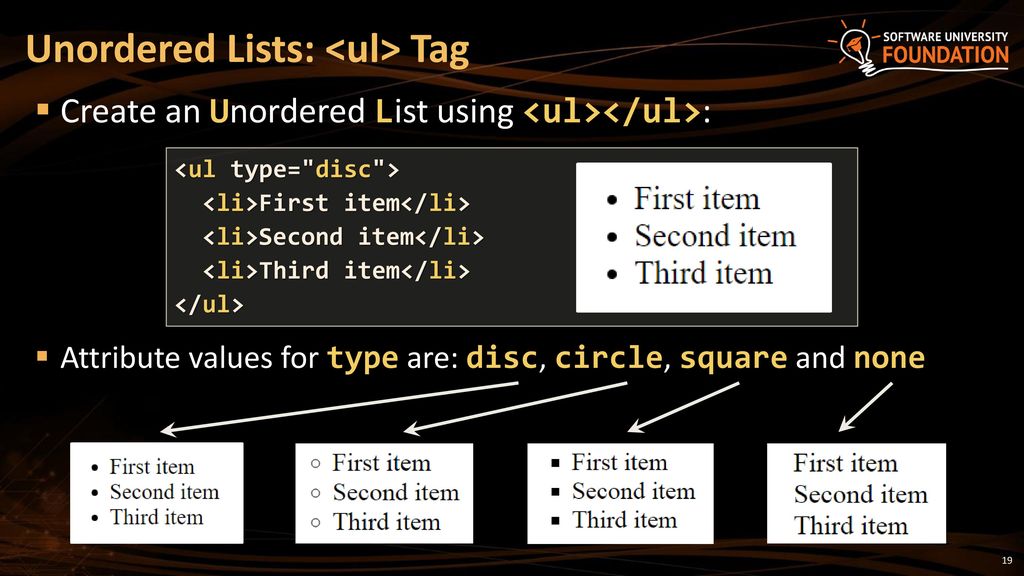 Unordered Lists: <ul> Tag

SOFTWARE UNIVERSITY FOUNDATION

▪ Create an Unordered List using <ul></ul>:

<ul type="disc">
  <li>First item</li>
  <li>Second item</li>
  <li>Third item</li>
</ul>

• First item
• Second item
• Third item

▪ Attribute values for type are: disc, circle, square and none

• First item
• Second item
• Third item

○ First item
○ Second item
○ Third item

▪ First item
▪ Second item
▪ Third item

First item
Second item
Third item

19